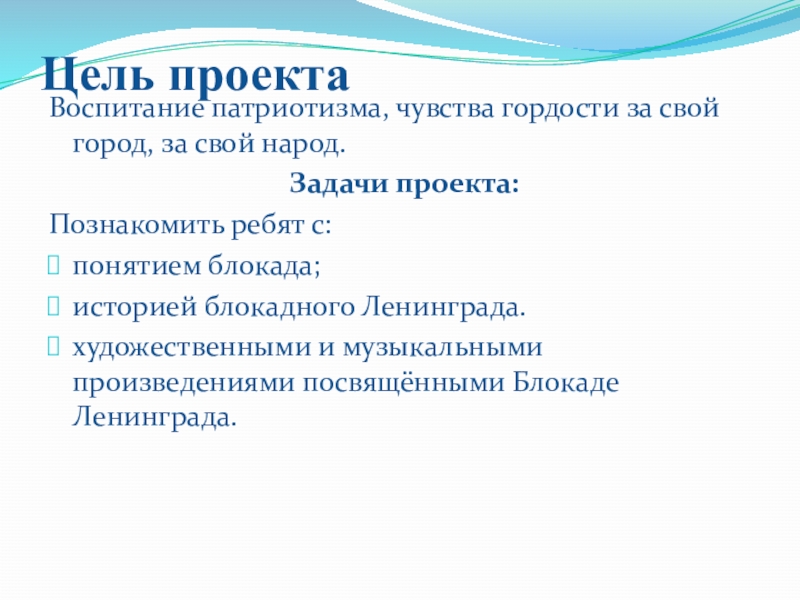 Цель проекта

Воспитание патриотизма, чувства гордости за свой город, за свой народ.

Задачи проекта:

Познакомить ребят с:

понятием блокада;

историей блокадного Ленинграда.

художественными и музыкальными произведениями посвящёнными Блокаде Ленинграда.